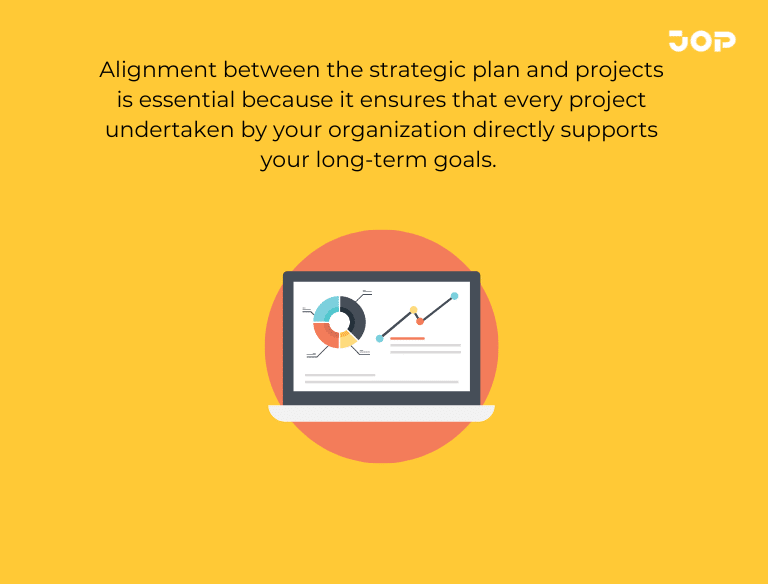 JOP

Alignment between the strategic plan and projects is essential because it ensures that every project undertaken by your organization directly supports your long-term goals.